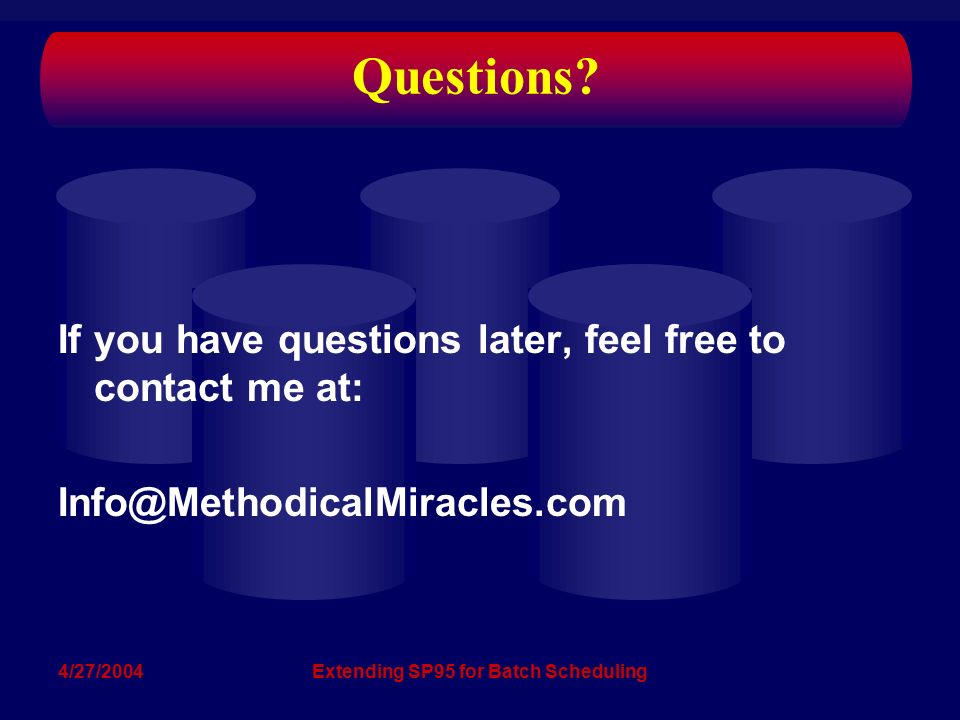 Questions?

If you have questions later, feel free to contact me at:

Info@MethodicalMiracles.com

4/27/2004

Extending SP95 for Batch Scheduling